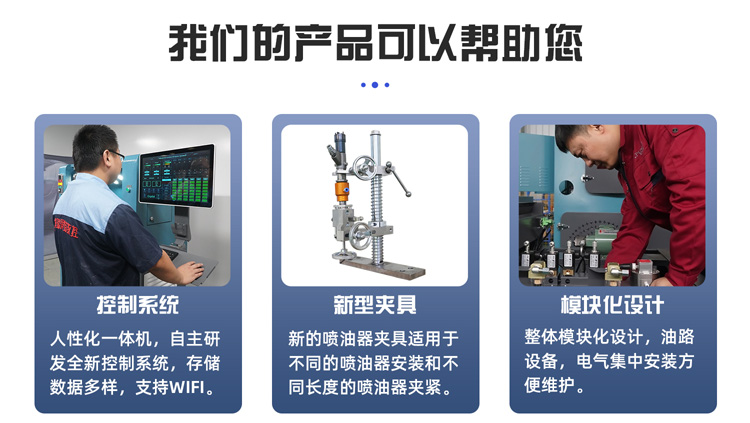 我们的产品可以帮助您

控制系统

人性化一体机，自主研发全新控制系统，存储数据多样，支持WIFI。

新型夹具

新的喷油器夹具适用于不同的喷油器安装和不同长度的喷油器夹紧。

模块化设计

整体模块化设计，油路设备，电气集中安装方便维护。